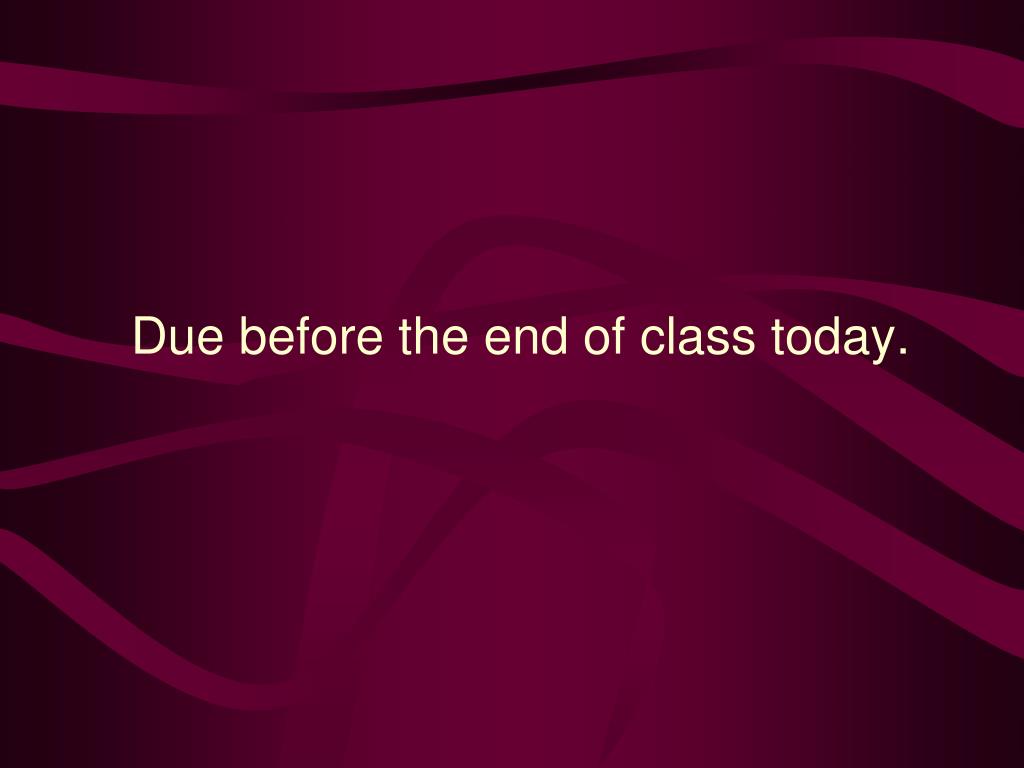 Due before the end of class today.